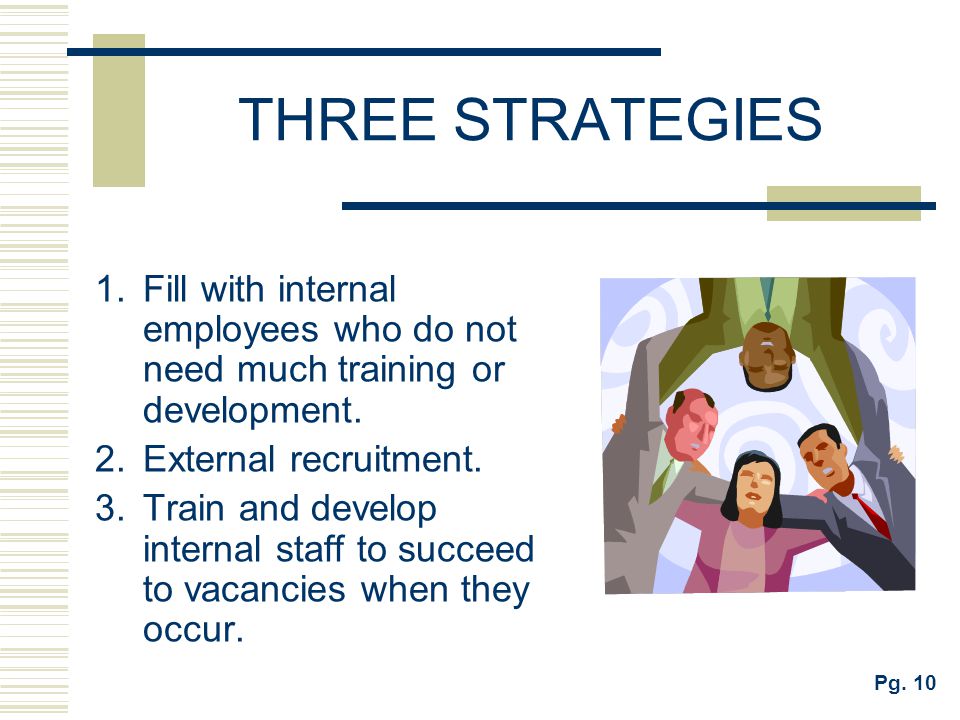 THREE STRATEGIES

1. Fill with internal employees who do not need much training or development.
2. External recruitment.
3. Train and develop internal staff to succeed to vacancies when they occur.

Pg. 10